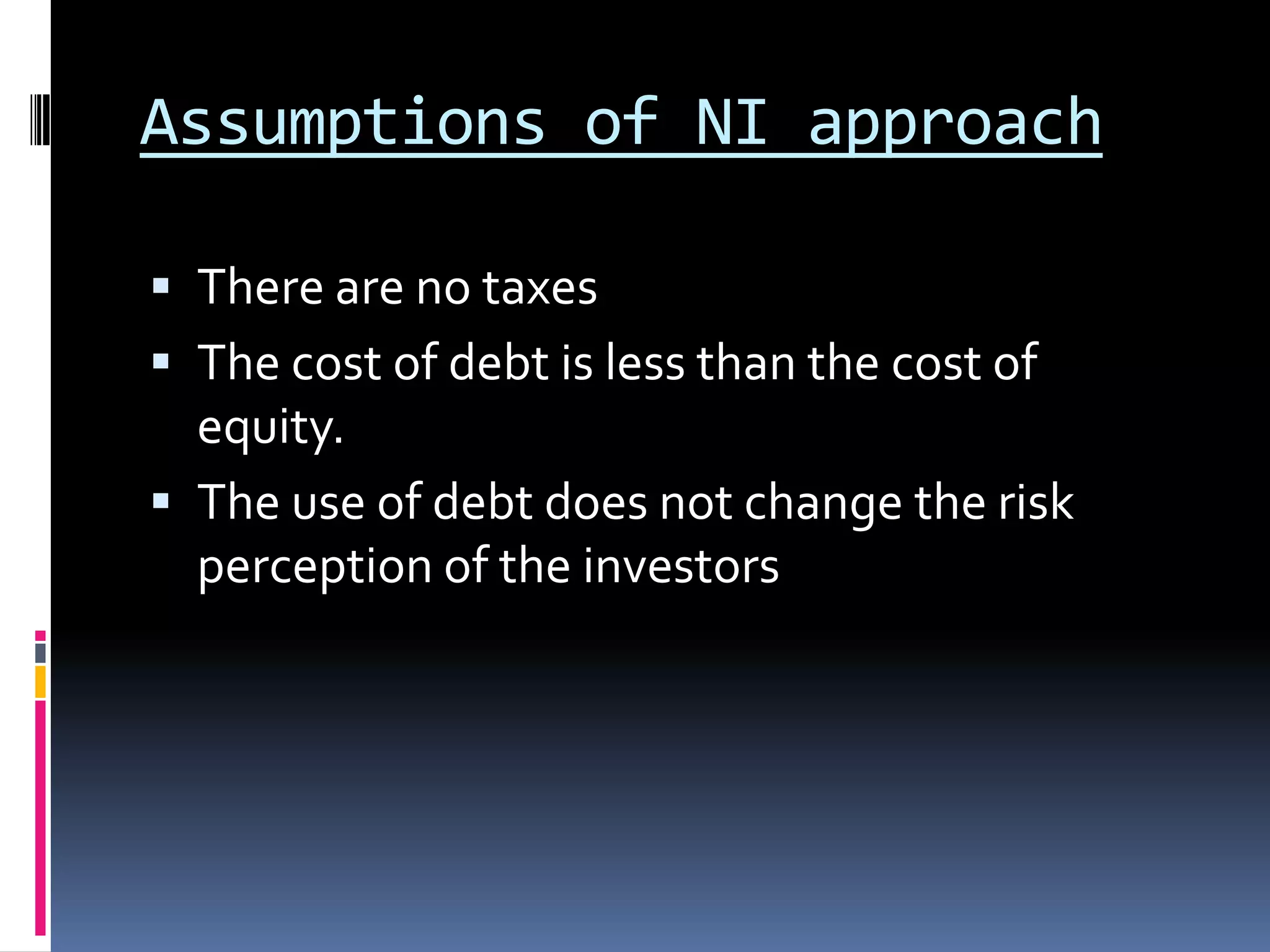 Assumptions of NI approach

▪ There are no taxes
▪ The cost of debt is less than the cost of equity.
▪ The use of debt does not change the risk perception of the investors